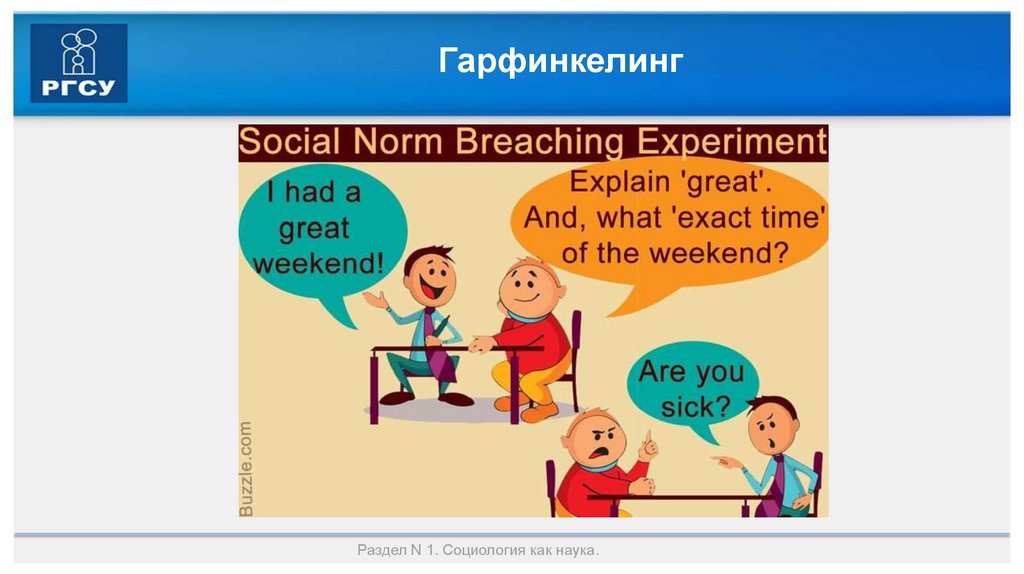 РГСУ

Гарфинкелинг

Social Norm Breaching Experiment

I had a great weekend!

Explain 'great'. And, what 'exact time' of the weekend?

Are you sick?

Buzzle.com

Раздел N 1. Социология как наука.